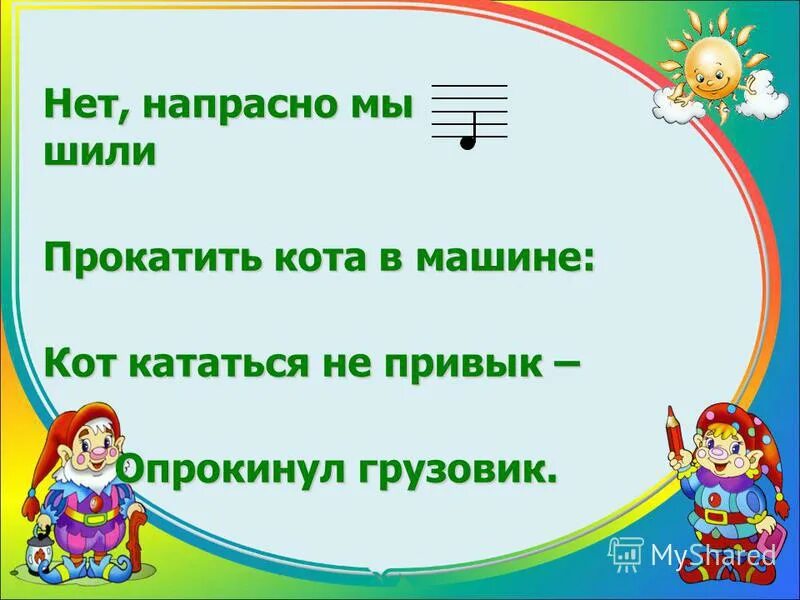 Нет, напрасно мы шили

Прокатить кота в машине:

Кот кататься не привык –

Опрокинул грузовик.

MyShared